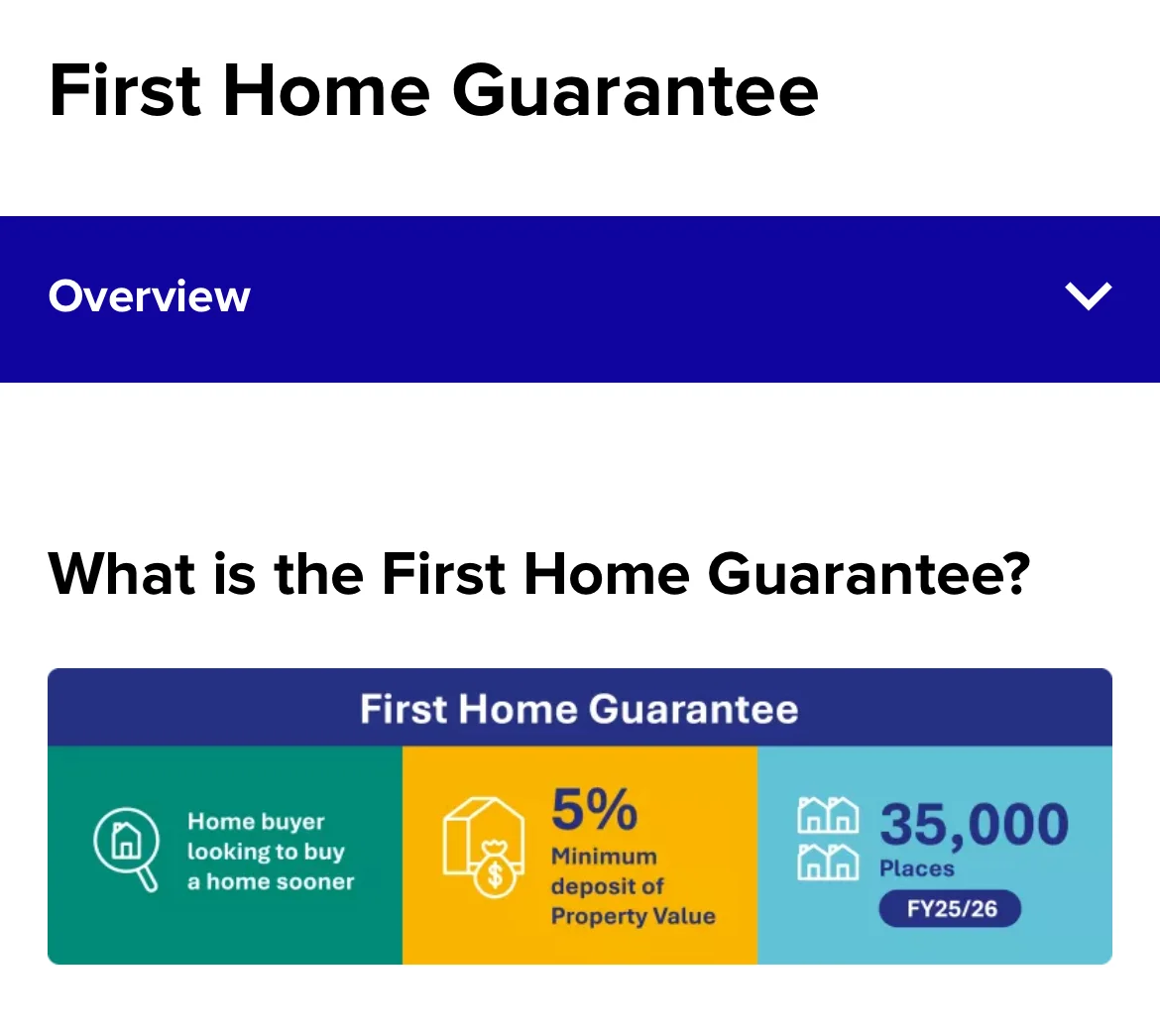 First Home Guarantee

Overview

What is the First Home Guarantee?

First Home Guarantee

Home buyer looking to buy a home sooner

5%
Minimum deposit of Property Value

35,000
Places
FY25/26